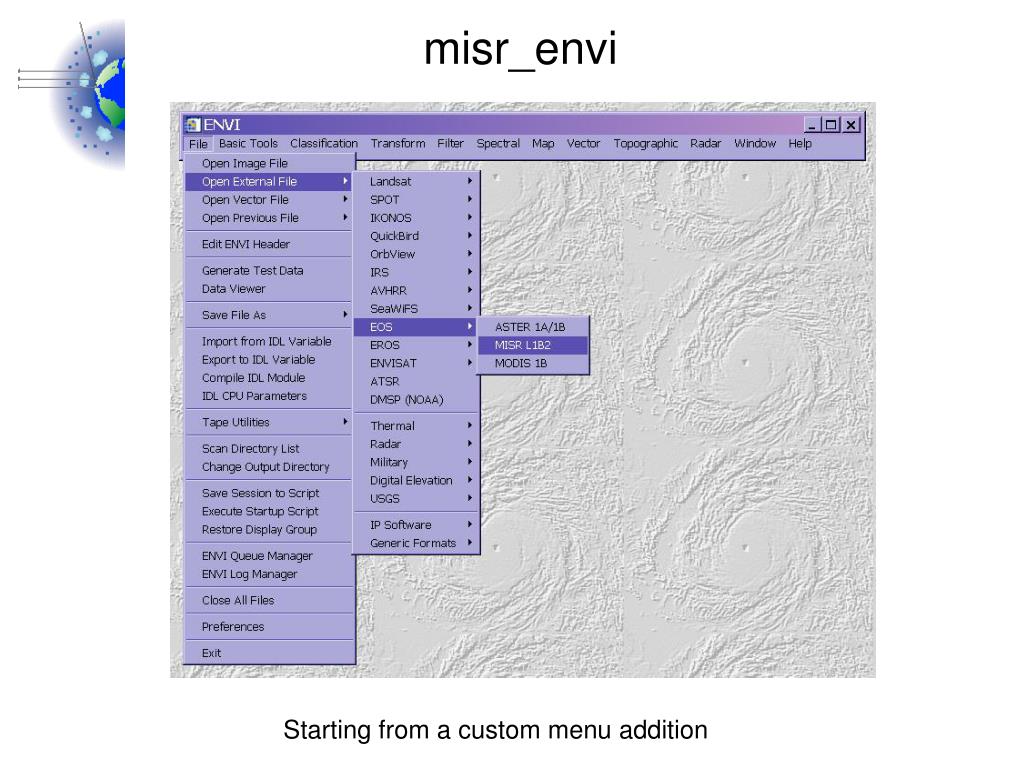 misr_envi

ENVI

File Basic Tools Classification Transform Filter Spectral Map Vector Topographic Radar Window Help

Open Image File
Open External File
Open Vector File
Open Previous File
Edit ENVI Header
Generate Test Data
Data Viewer
Save File As
Import from IDL Variable
Export to IDL Variable
Compile IDL Module
IDL CPU Parameters
Tape Utilities
Scan Directory List
Change Output Directory
Save Session to Script
Execute Startup Script
Restore Display Group
ENVI Queue Manager
ENVI Log Manager
Close All Files
Preferences
Exit

Landsat
SPOT
IKONOS
QuickBird
OrbView
IRS
AVHRR
SeaWiFS
EOS
EROS
ENVISAT
ATSR
DMSP (NOAA)
Thermal
Radar
Military
Digital Elevation
USGS
IP Software
Generic Formats

ASTER 1A/1B
MISR L1B2
MODIS 1B

Starting from a custom menu addition